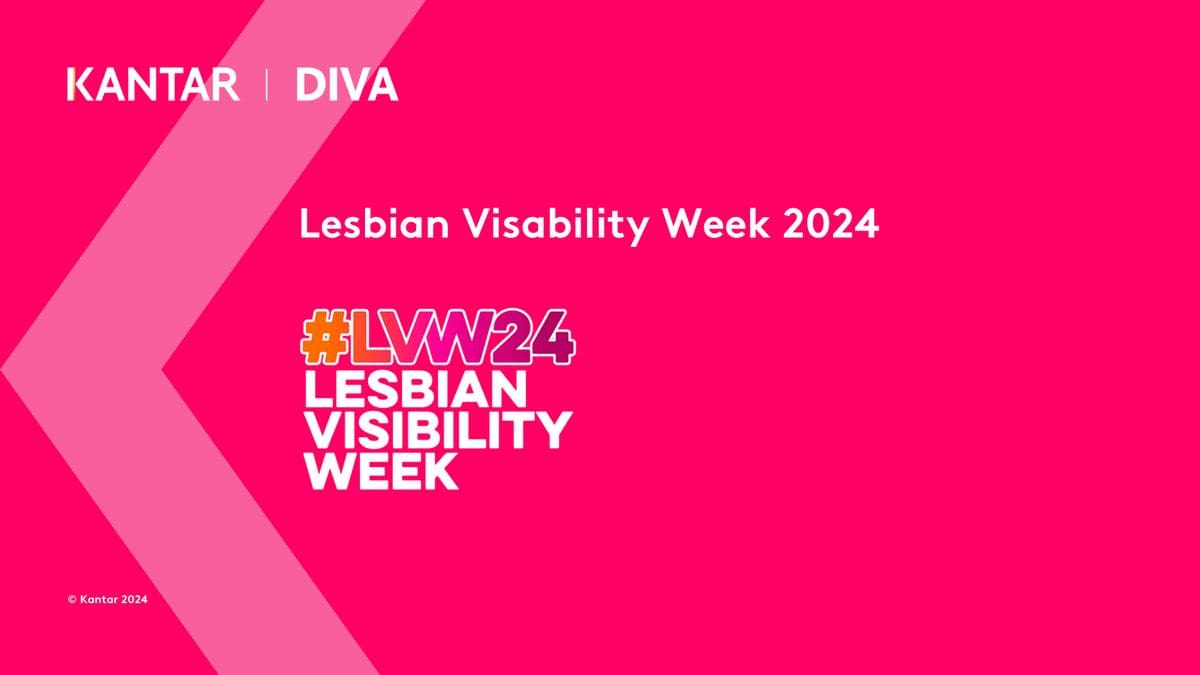 KANTAR | DIVA

Lesbian Visability Week 2024

#LVW24
LESBIAN
VISIBILITY
WEEK

© Kantar 2024